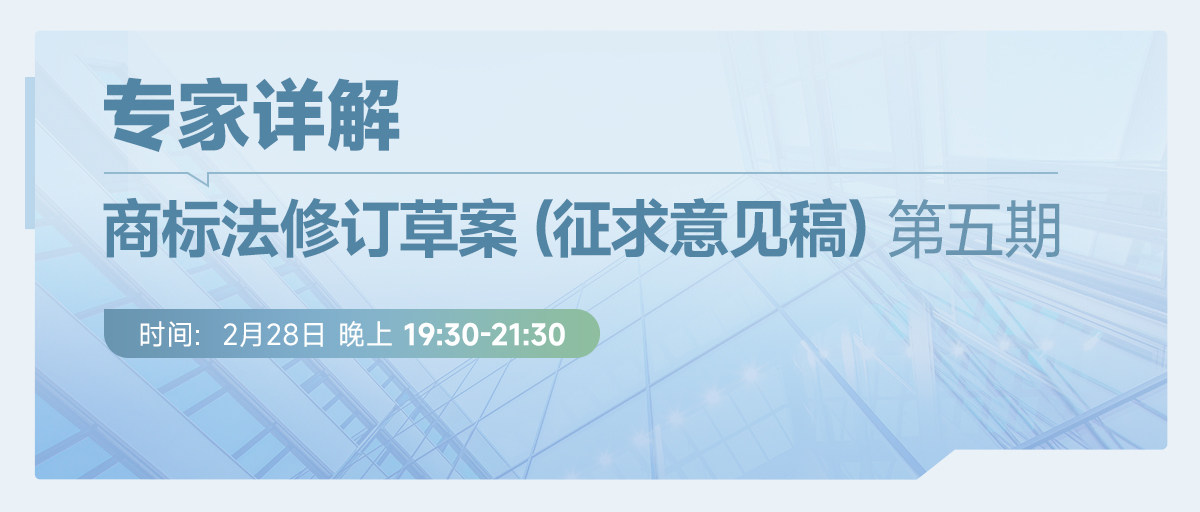 专家详解

商标法修订草案（征求意见稿）第五期

时间：2月28日 晚上 19:30-21:30